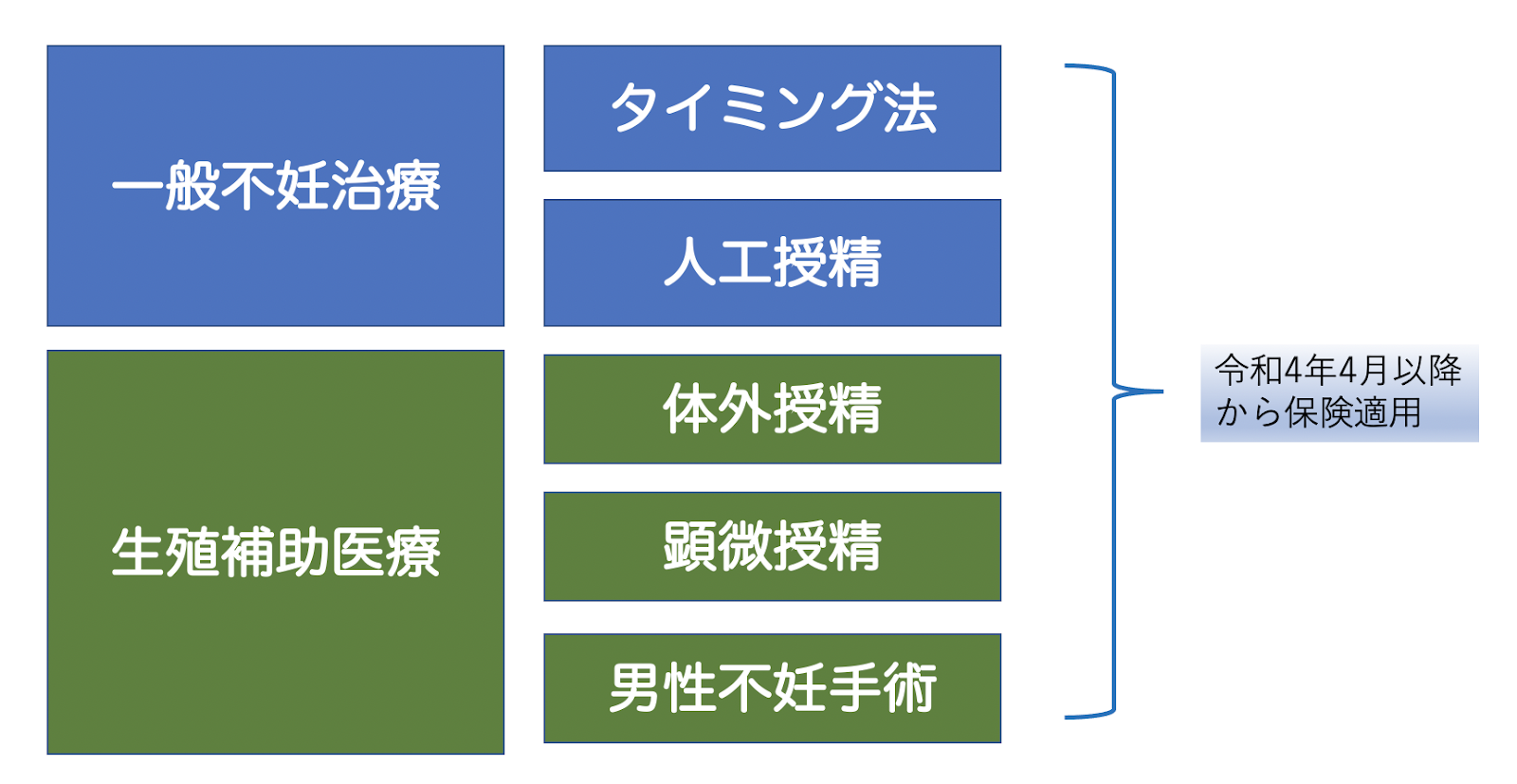 一般不妊治療

タイミング法

人工授精

生殖補助医療

体外授精

顕微授精

男性不妊手術

令和4年4月以降から保険適用